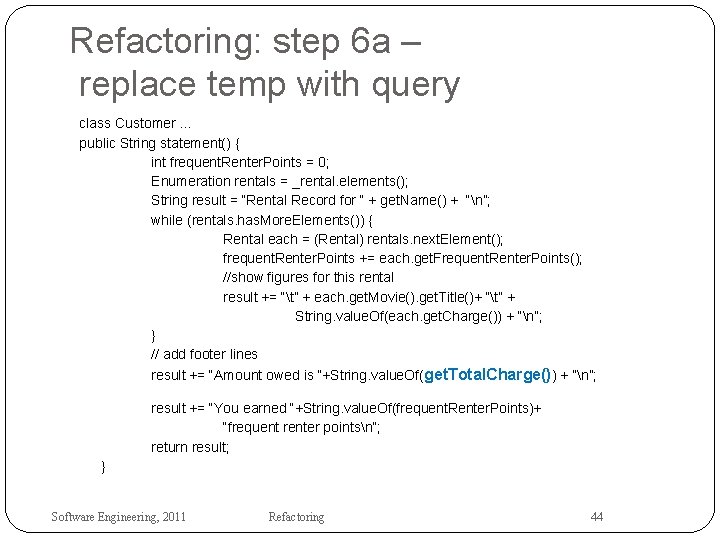 Refactoring: step 6a – replace temp with query

class Customer ...
public String statement() {
int frequentRenterPoints = 0;
Enumeration rentals = _rental.elements();
String result = "Rental Record for " + getName() + "\n";
while (rentals.hasMoreElements()) {
Rental each = (Rental) rentals.nextElement();
frequentRenterPoints += each.getFrequentRenterPoints();
//show figures for this rental
result += "\t" + each.getMovie().getTitle()+ "\t" +
String.valueOf(each.getCharge()) + "\n";
}
// add footer lines
result += "Amount owed is "+String.valueOf(getTotalCharge()) + "\n";

result += "You earned "+String.valueOf(frequentRenterPoints)+
"frequent renter points\n";
return result;
}

Software Engineering, 2011 Refactoring 44